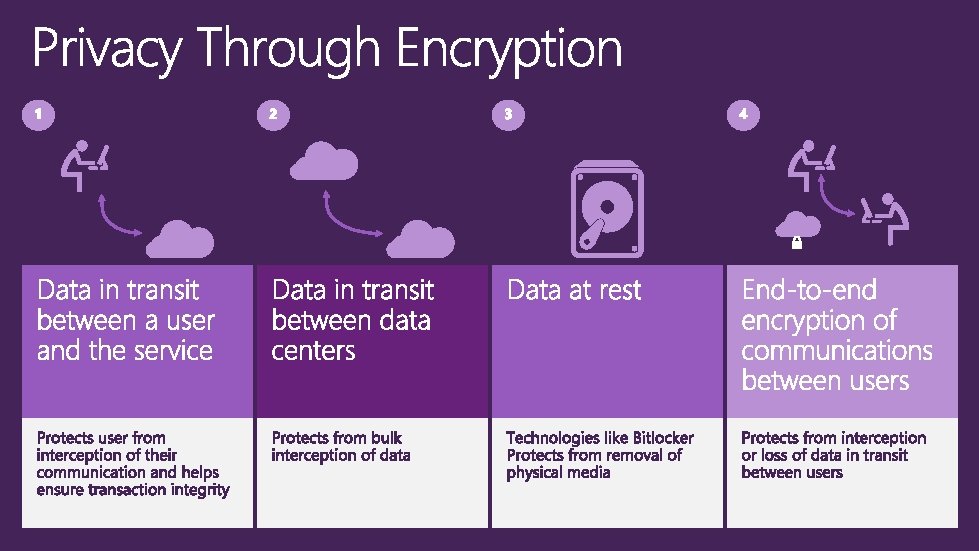 Privacy Through Encryption

1

Data in transit between a user and the service

Protects user from interception of their communication and helps ensure transaction integrity

2

Data in transit between data centers

Protects from bulk interception of data

3

Data at rest

Technologies like Bitlocker Protects from removal of physical media

4

End-to-end encryption of communications between users

Protects from interception or loss of data in transit between users